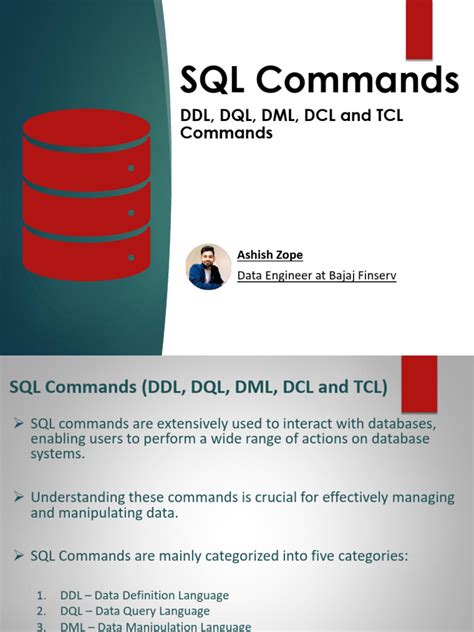 SQL Commands

DDL, DQL, DML, DCL and TCL Commands

Ashish Zope

Data Engineer at Bajaj Finserv

SQL Commands (DDL, DQL, DML, DCL and TCL)

➢ SQL commands are extensively used to interact with databases, enabling users to perform a wide range of actions on database systems.

➢ Understanding these commands is crucial for effectively managing and manipulating data.

➢ SQL Commands are mainly categorized into five categories:

1. DDL – Data Definition Language
2. DQL – Data Query Language
3. DML – Data Manipulation Language